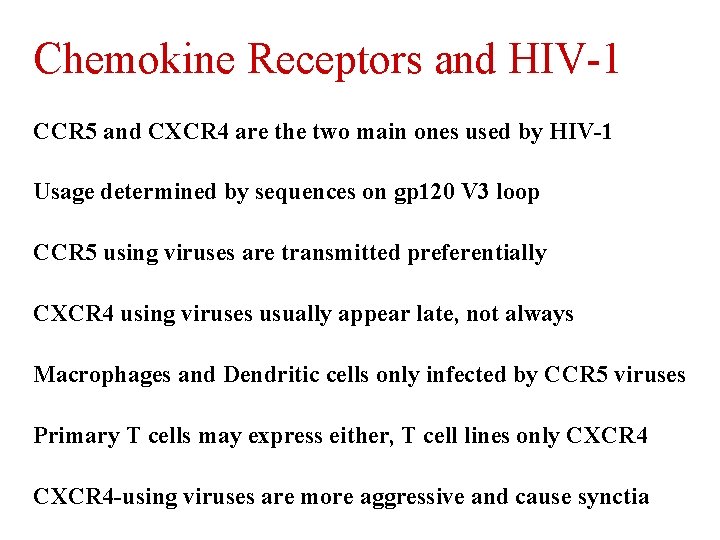 Chemokine Receptors and HIV-1

CCR5 and CXCR4 are the two main ones used by HIV-1

Usage determined by sequences on gp120 V3 loop

CCR5 using viruses are transmitted preferentially

CXCR4 using viruses usually appear late, not always

Macrophages and Dendritic cells only infected by CCR5 viruses

Primary T cells may express either, T cell lines only CXCR4

CXCR4-using viruses are more aggressive and cause synctia